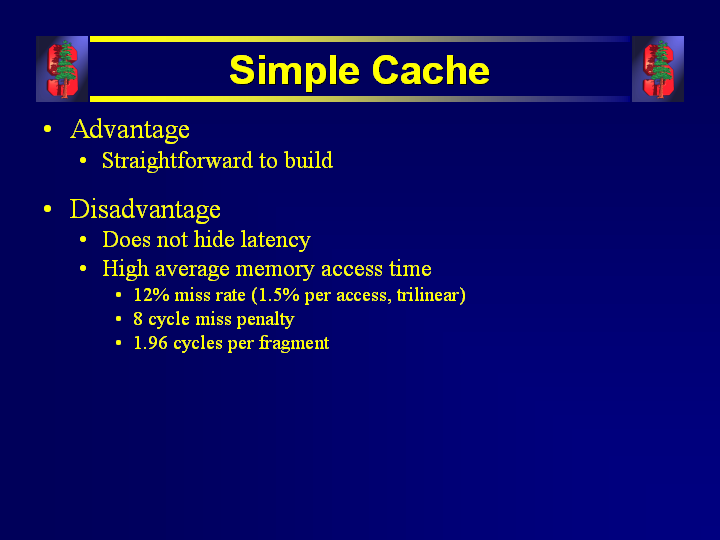 Simple Cache

• Advantage
  • Straightforward to build

• Disadvantage
  • Does not hide latency
  • High average memory access time
    • 12% miss rate (1.5% per access, trilinear)
    • 8 cycle miss penalty
    • 1.96 cycles per fragment